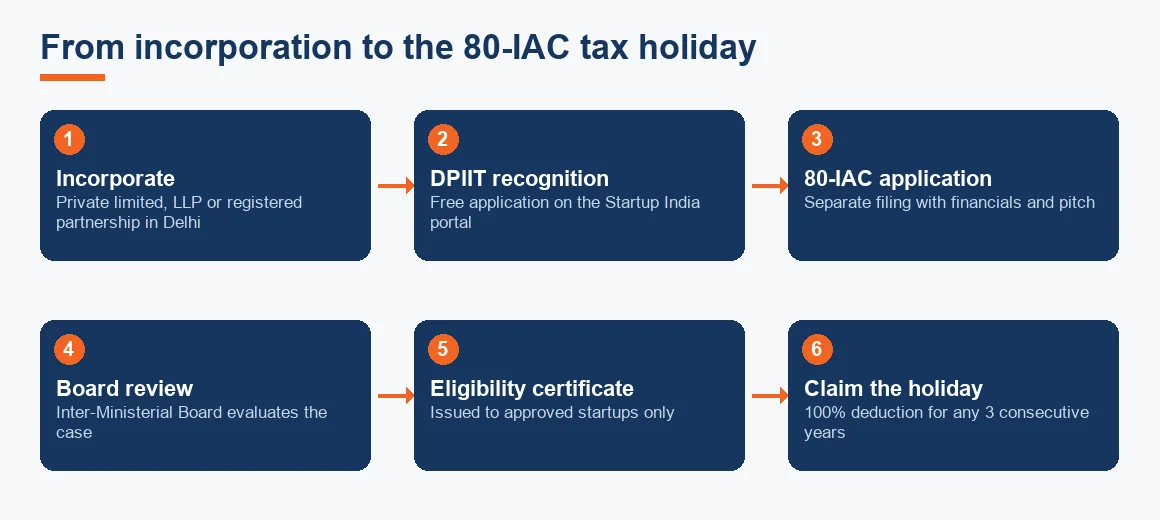 From incorporation to the 80-IAC tax holiday

1
Incorporate
Private limited, LLP or registered partnership in Delhi

2
DPIIT recognition
Free application on the Startup India portal

3
80-IAC application
Separate filing with financials and pitch

4
Board review
Inter-Ministerial Board evaluates the case

5
Eligibility certificate
Issued to approved startups only

6
Claim the holiday
100% deduction for any 3 consecutive years